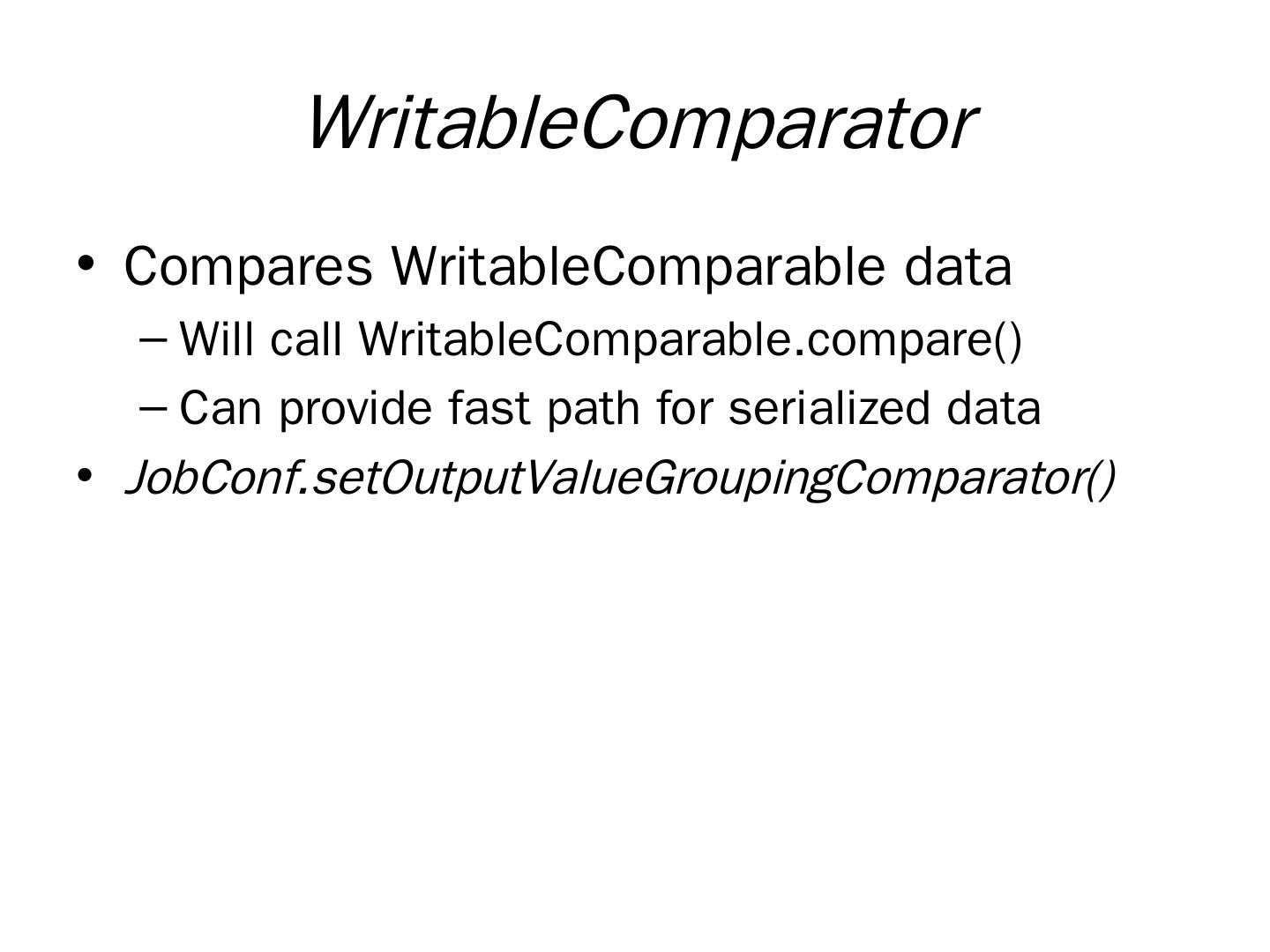 WritableComparator

• Compares WritableComparable data
– Will call WritableComparable.compare()
– Can provide fast path for serialized data
• JobConf.setOutputValueGroupingComparator()